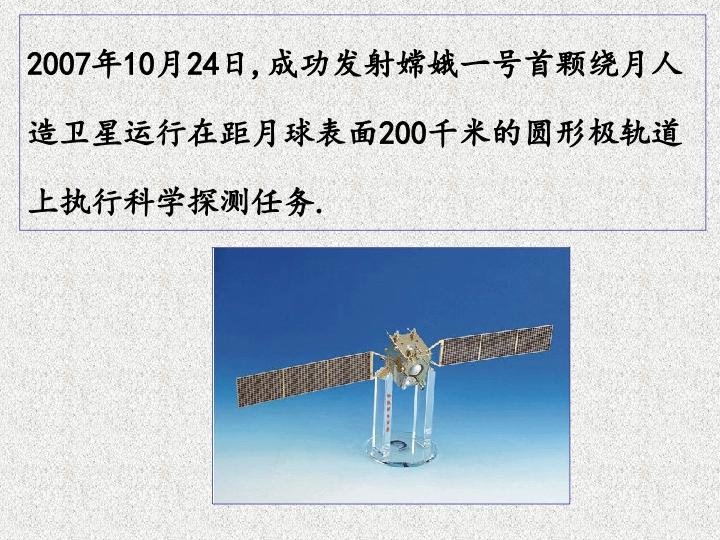 2007年10月24日,成功发射嫦娥一号首颗绕月人造卫星运行在距月球表面200千米的圆形极轨道上执行科学探测任务.